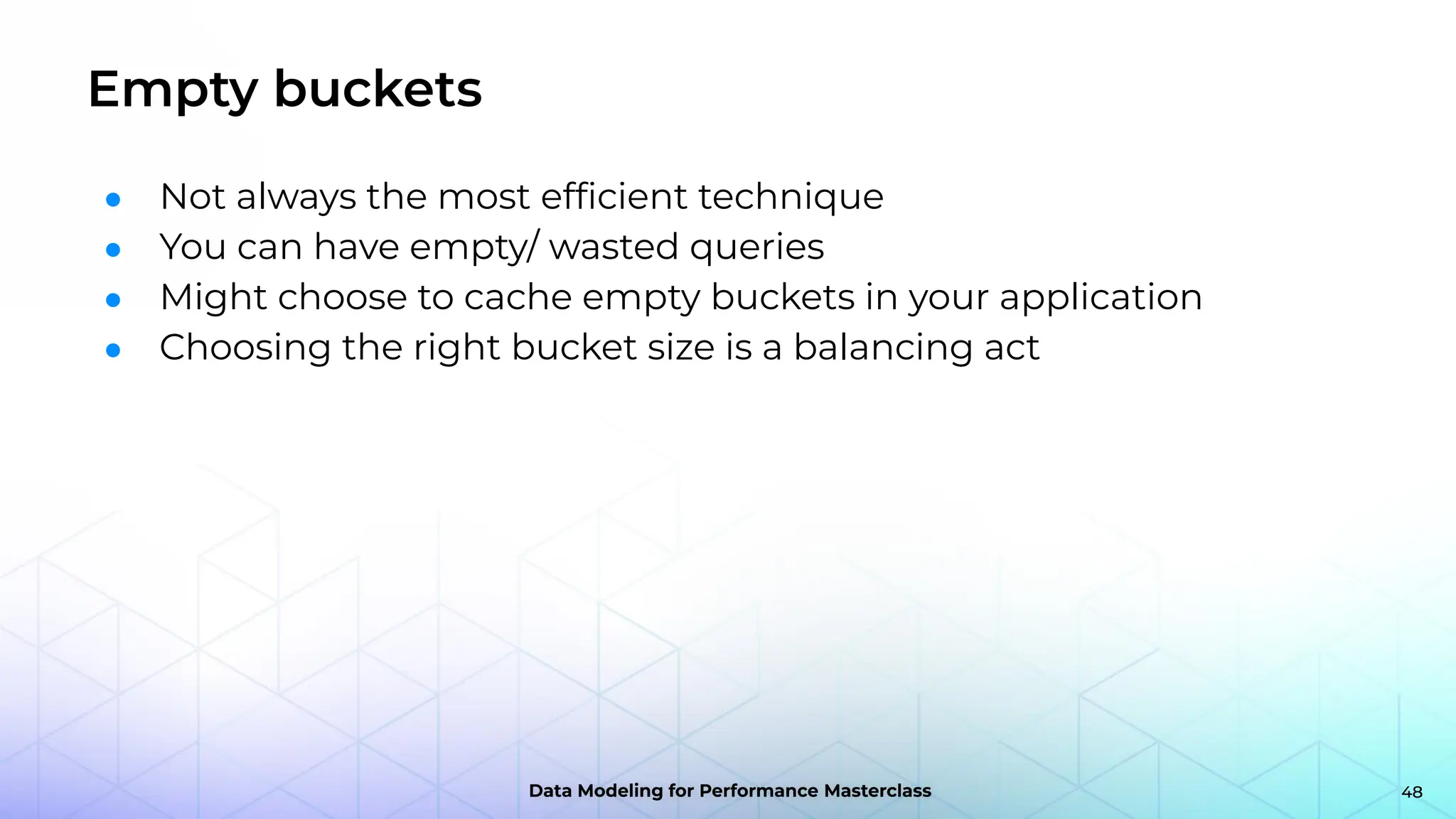 Empty buckets

- Not always the most efficient technique
- You can have empty/ wasted queries
- Might choose to cache empty buckets in your application
- Choosing the right bucket size is a balancing act

Data Modeling for Performance Masterclass

48